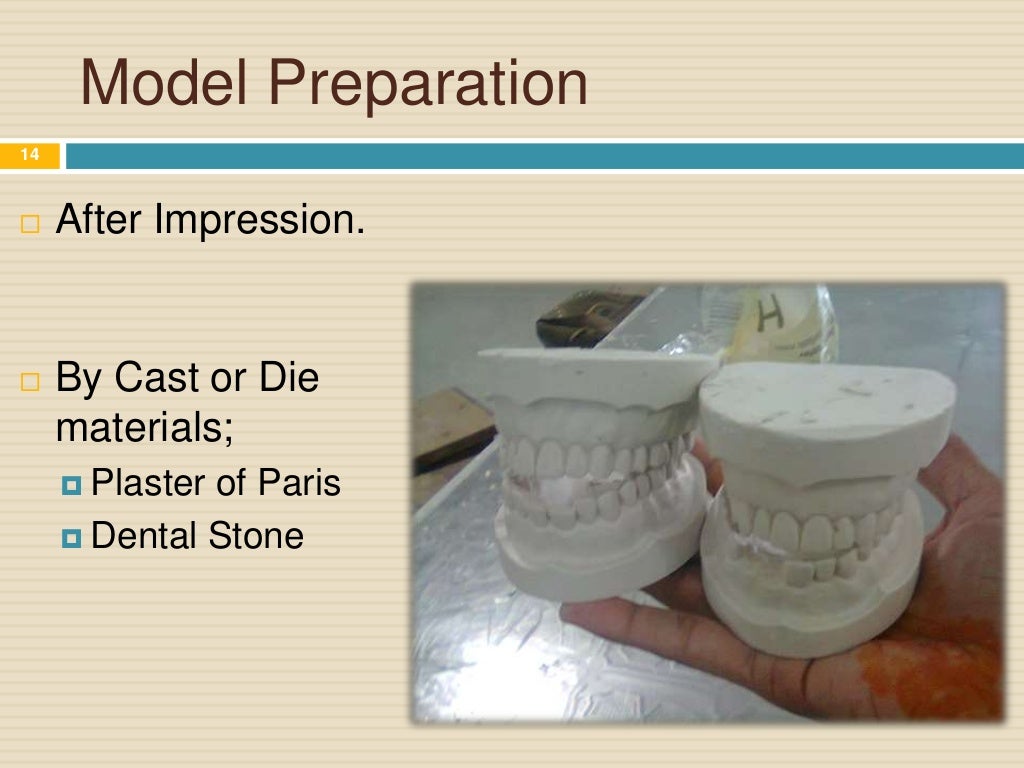 Model Preparation

14

After Impression.

By Cast or Die materials;

Plaster of Paris

Dental Stone

H